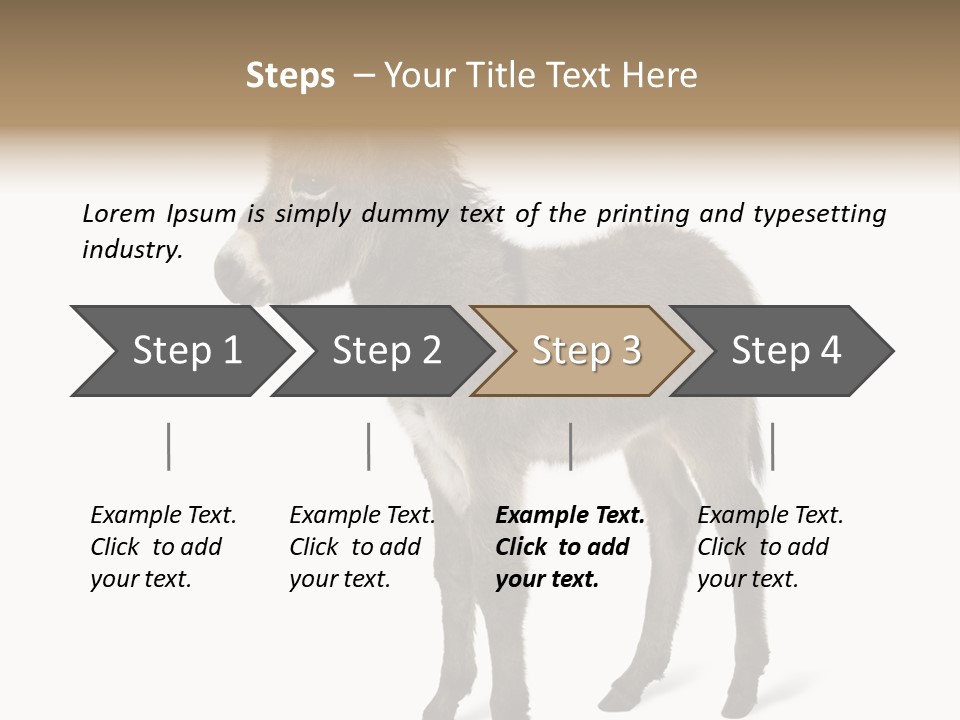 Steps – Your Title Text Here

Lorem Ipsum is simply dummy text of the printing and typesetting industry.

Step 1

Step 2

Step 3

Step 4

Example Text. Click to add your text.

Example Text. Click to add your text.

Example Text. Click to add your text.

Example Text. Click to add your text.